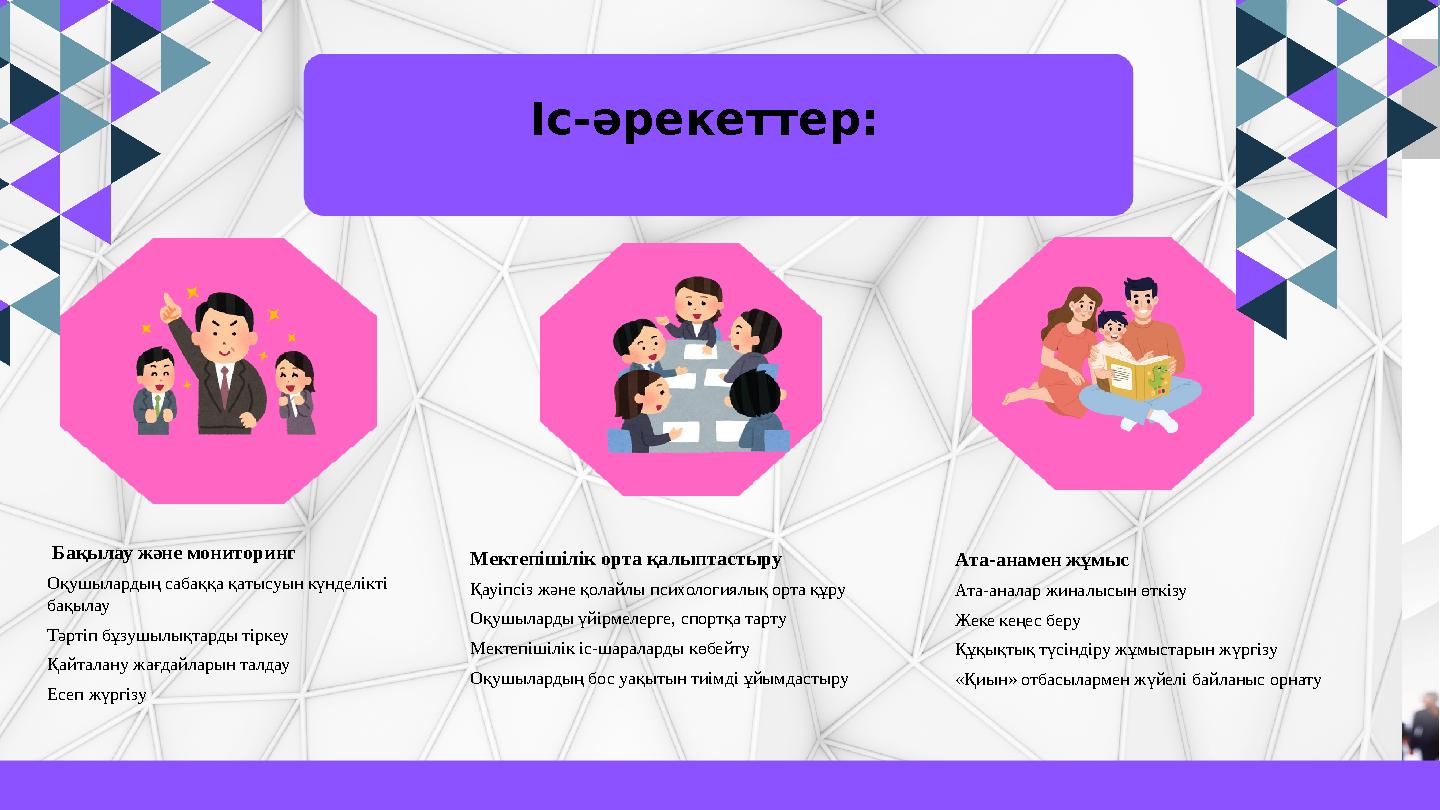 Іс-әрекеттер:

Бақылау және мониторинг

Оқушылардың сабаққа қатысуын күнделікті бақылау

Тәртіп бұзушылықтарды тіркеу

Қайталану жағдайларын талдау

Есеп жүргізу

Мектепішілік орта қалыптастыру

Қауіпсіз және қолайлы психологиялық орта құру

Оқушыларды үйірмелерге, спортқа тарту

Мектепішілік іс-шараларды көбейту

Оқушылардың бос уақытын тиімді ұйымдастыру

Ата-анамен жұмыс

Ата-аналар жиналысын өткізу

Жеке кеңес беру

Құқықтық түсіндіру жұмыстарын жүргізу

«Қиын» отбасылармен жүйелі байланыс орнату